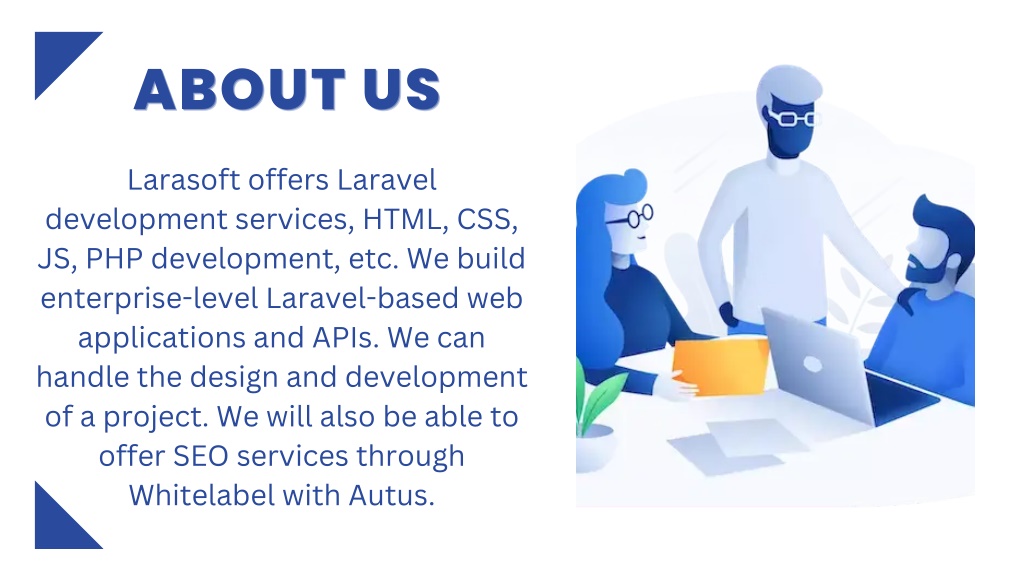 ABOUT US

Larasoft offers Laravel development services, HTML, CSS, JS, PHP development, etc. We build enterprise-level Laravel-based web applications and APIs. We can handle the design and development of a project. We will also be able to offer SEO services through Whitelabel with Autus.